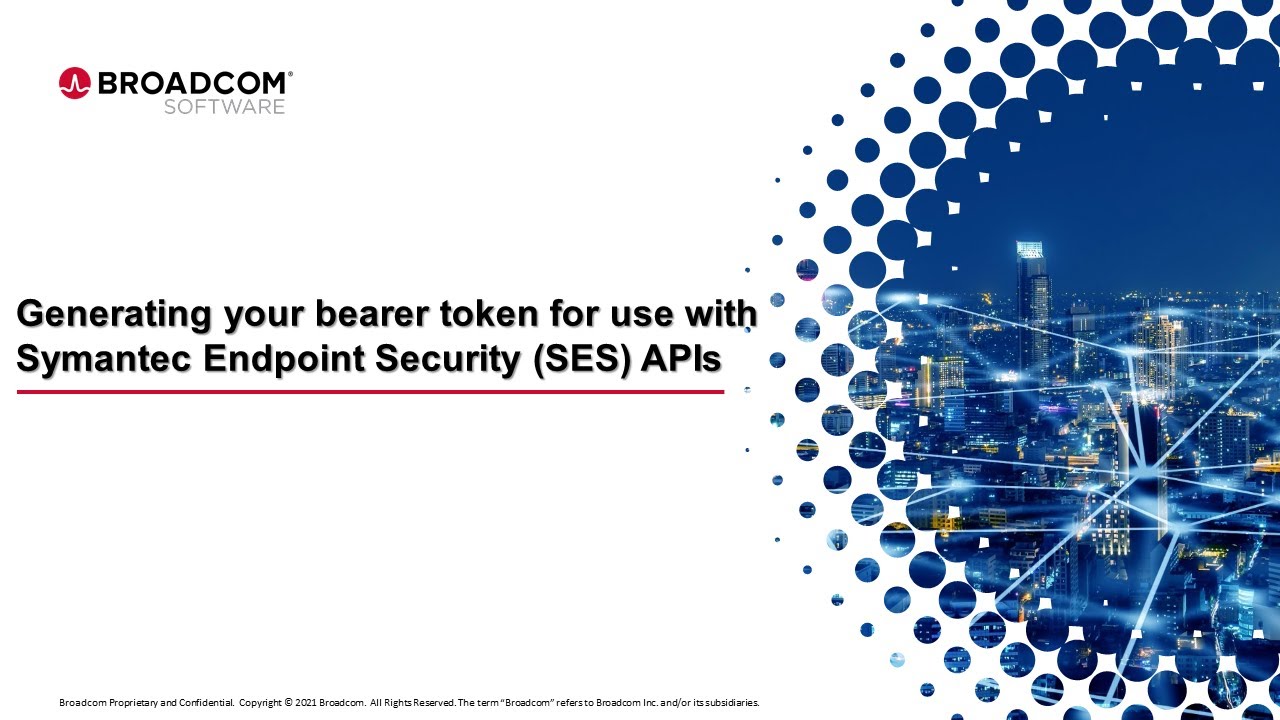 BROADCOM®
SOFTWARE

Generating your bearer token for use with Symantec Endpoint Security (SES) APIs

Broadcom Proprietary and Confidential. Copyright © 2021 Broadcom. All Rights Reserved. The term "Broadcom" refers to Broadcom Inc. and/or its subsidiaries.